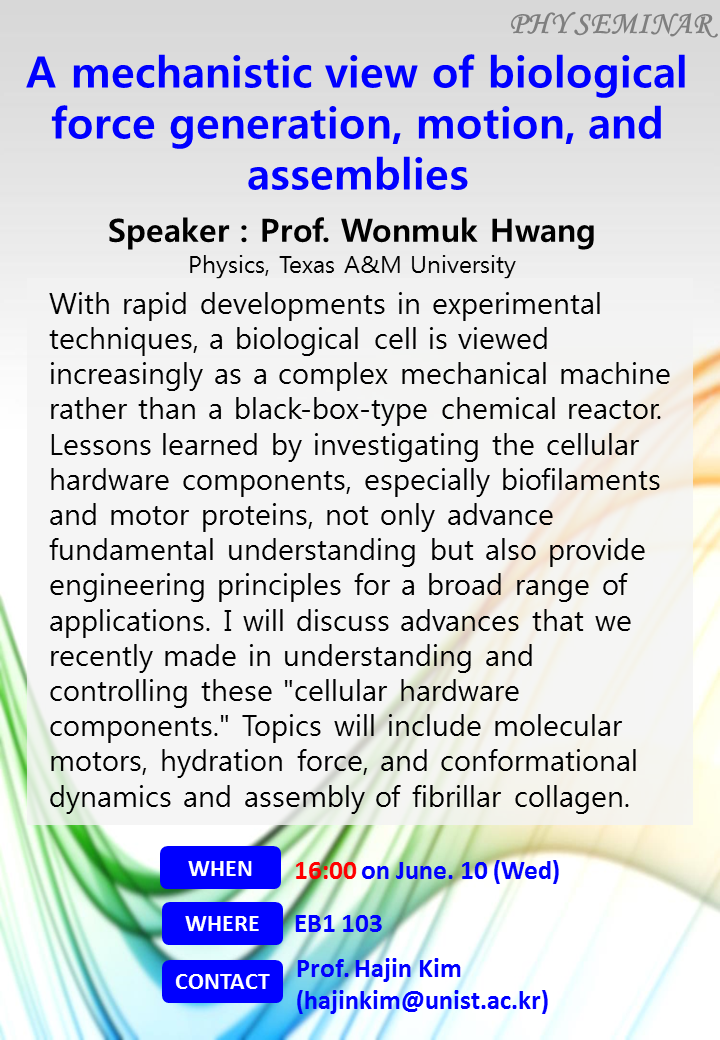 PHY SEMINAR

A mechanistic view of biological force generation, motion, and assemblies

Speaker : Prof. Wonmuk Hwang
Physics, Texas A&M University

With rapid developments in experimental techniques, a biological cell is viewed increasingly as a complex mechanical machine rather than a black-box-type chemical reactor. Lessons learned by investigating the cellular hardware components, especially biofilaments and motor proteins, not only advance fundamental understanding but also provide engineering principles for a broad range of applications. I will discuss advances that we recently made in understanding and controlling these "cellular hardware components." Topics will include molecular motors, hydration force, and conformational dynamics and assembly of fibrillar collagen.

WHEN 16:00 on June. 10 (Wed)

WHERE EB1 103

CONTACT Prof. Hajin Kim (hajinkim@unist.ac.kr)